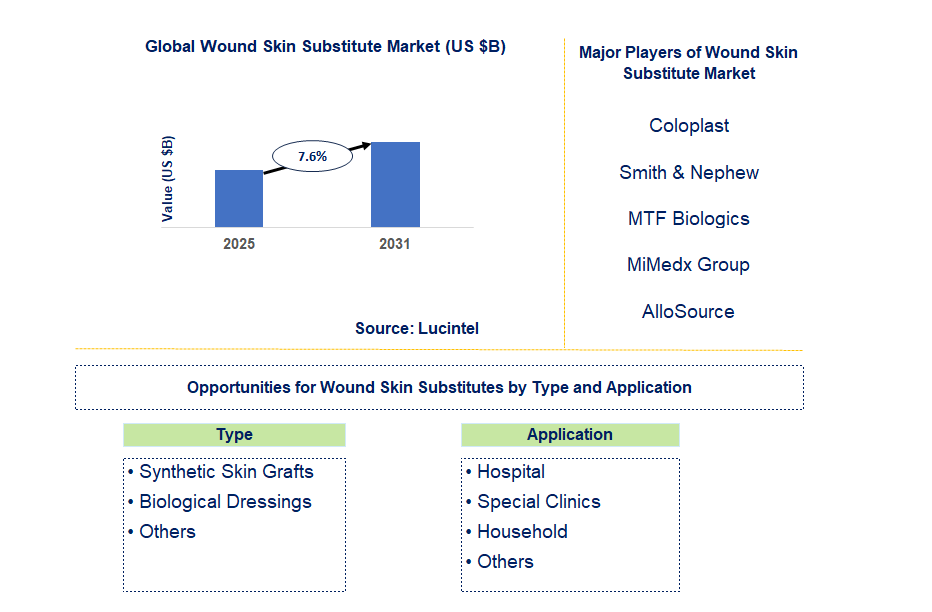 Global Wound Skin Substitute Market (US $B)

Value (US $B)

7.6%

2025

2031

Source: Lucintel

Major Players of Wound Skin Substitute Market

Coloplast

Smith & Nephew

MTF Biologics

MiMedx Group

AlloSource

Opportunities for Wound Skin Substitutes by Type and Application

Type

• Synthetic Skin Grafts
• Biological Dressings
• Others

Application

• Hospital
• Special Clinics
• Household
• Others